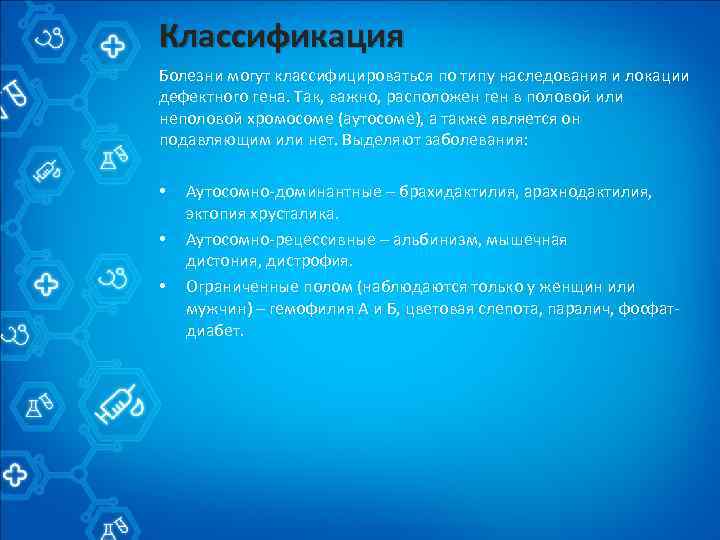 Классификация

Болезни могут классифицироваться по типу наследования и локации дефектного гена. Так, важно, расположен ген в половой или неполовой хромосоме (аутосоме), а также является он подавляющим или нет. Выделяют заболевания:

• Аутосомно-доминантные – брахидактилия, арахнодактилия, эктопия хрусталика.
• Аутосомно-рецессивные – альбинизм, мышечная дистония, дистрофия.
• Ограниченные полом (наблюдаются только у женщин или мужчин) – гемофилия А и Б, цветовая слепота, паралич, фосфат-диабет.